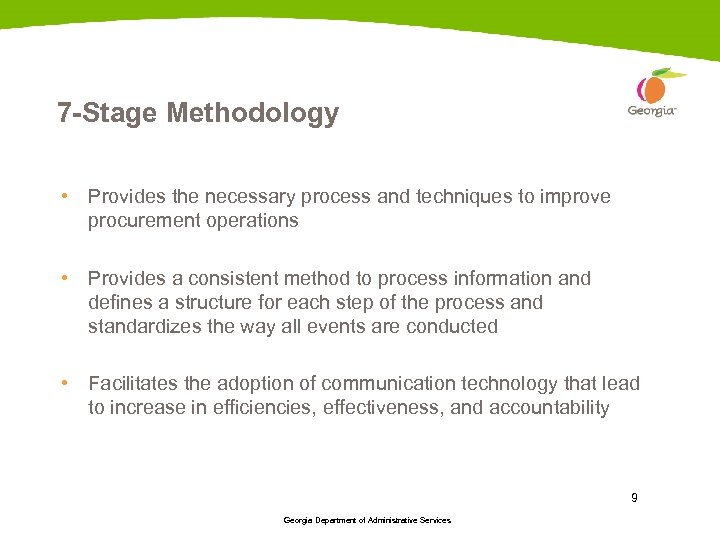 7-Stage Methodology

Georgia

• Provides the necessary process and techniques to improve procurement operations

• Provides a consistent method to process information and defines a structure for each step of the process and standardizes the way all events are conducted

• Facilitates the adoption of communication technology that lead to increase in efficiencies, effectiveness, and accountability

9

Georgia Department of Administrative Services